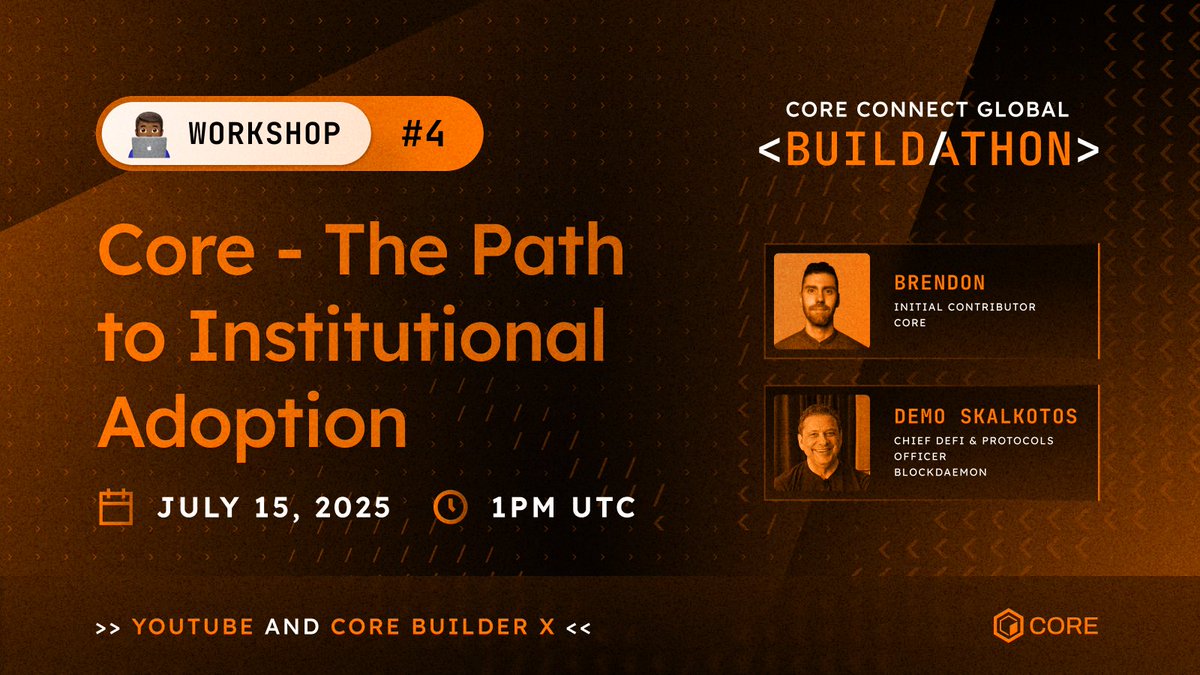 WORKSHOP #4

Core - The Path to Institutional Adoption

JULY 15, 2025 1PM UTC

CORE CONNECT GLOBAL
<BUILDATHON>

BRENDON
INITIAL CONTRIBUTOR
CORE

DEMO SKALKOTOS
CHIEF DEFI & PROTOCOLS OFFICER
BLOCKDAEMON

>> YOUTUBE AND CORE BUILDER X <<

CORE